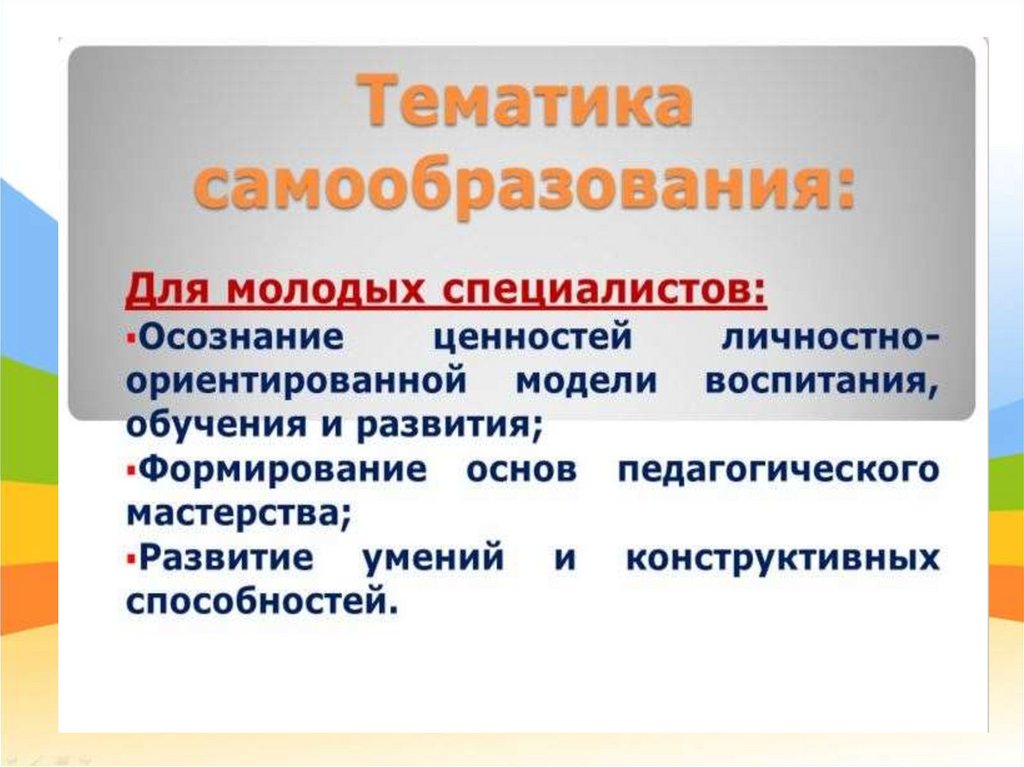 Тематика самообразования:

Для молодых специалистов:

▪Осознание ценностей личностно-ориентированной модели воспитания, обучения и развития;

▪Формирование основ педагогического мастерства;

▪Развитие умений и конструктивных способностей.